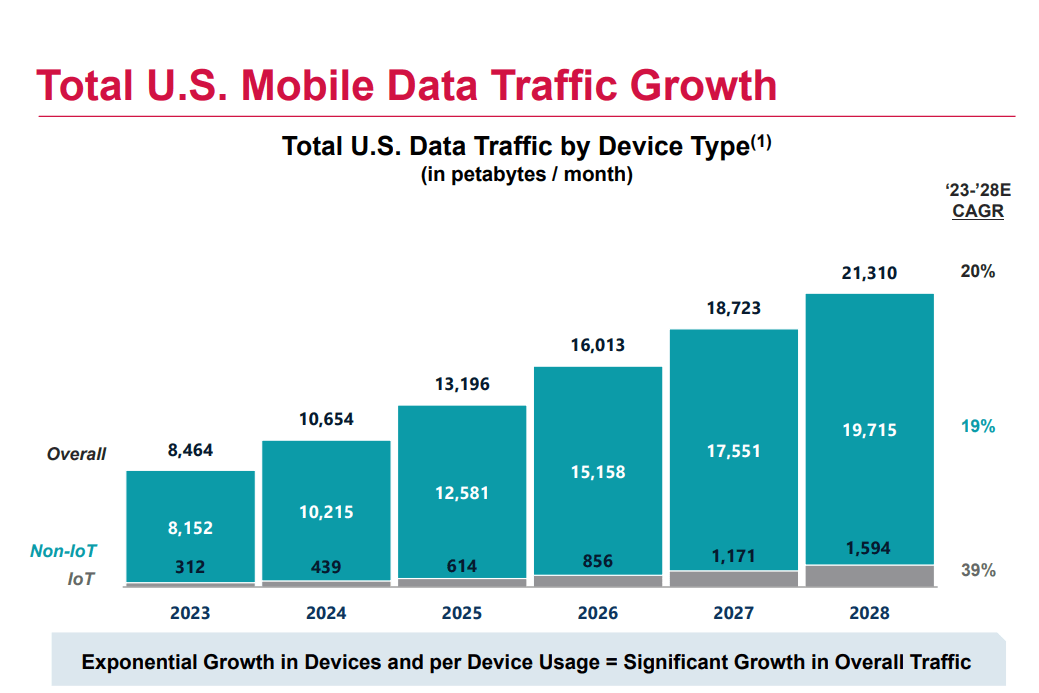 Total U.S. Mobile Data Traffic Growth

Total U.S. Data Traffic by Device Type$^{(1)}$
(in petabytes / month)

'23-'28E
CAGR

| | 2023 | 2024 | 2025 | 2026 | 2027 | 2028 | '23-'28E CAGR |
|---|---|---|---|---|---|---|---|
| Overall | 8,464 | 10,654 | 13,196 | 16,013 | 18,723 | 21,310 | 20% |
| Non-IoT | 8,152 | 10,215 | 12,581 | 15,158 | 17,551 | 19,715 | 19% |
| IoT | 312 | 439 | 614 | 856 | 1,171 | 1,594 | 39% |

Exponential Growth in Devices and per Device Usage = Significant Growth in Overall Traffic